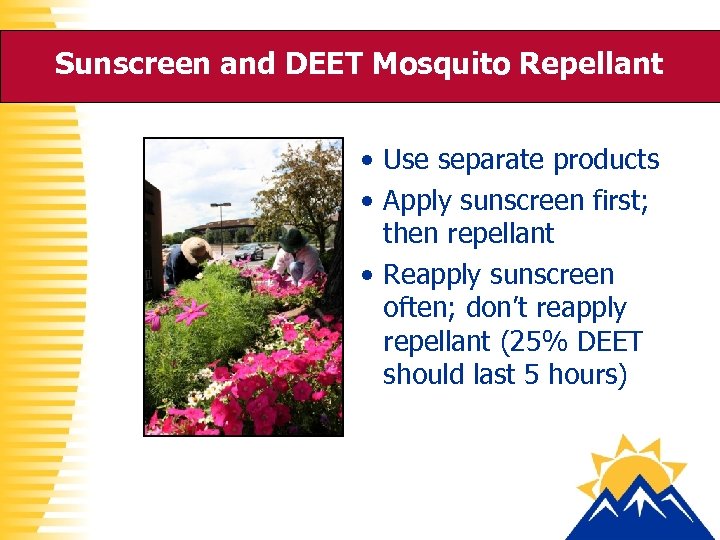 Sunscreen and DEET Mosquito Repellant

• Use separate products
• Apply sunscreen first; then repellant
• Reapply sunscreen often; don't reapply repellant (25% DEET should last 5 hours)